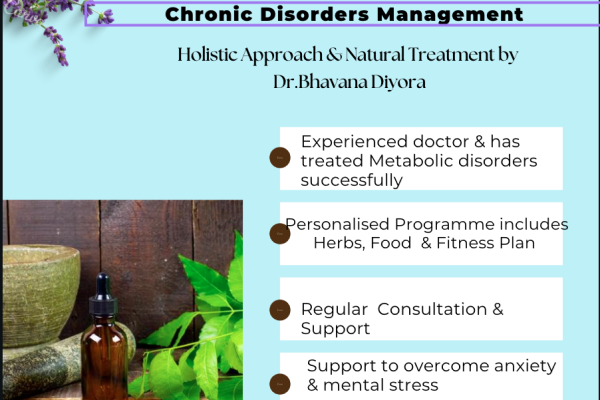 Chronic Disorders Management

Holistic Approach & Natural Treatment by Dr.Bhavana Diyora

Experienced doctor & has treated Metabolic disorders successfully

Personalised Programme includes Herbs, Food & Fitness Plan

Regular Consultation & Support

Support to overcome anxiety & mental stress